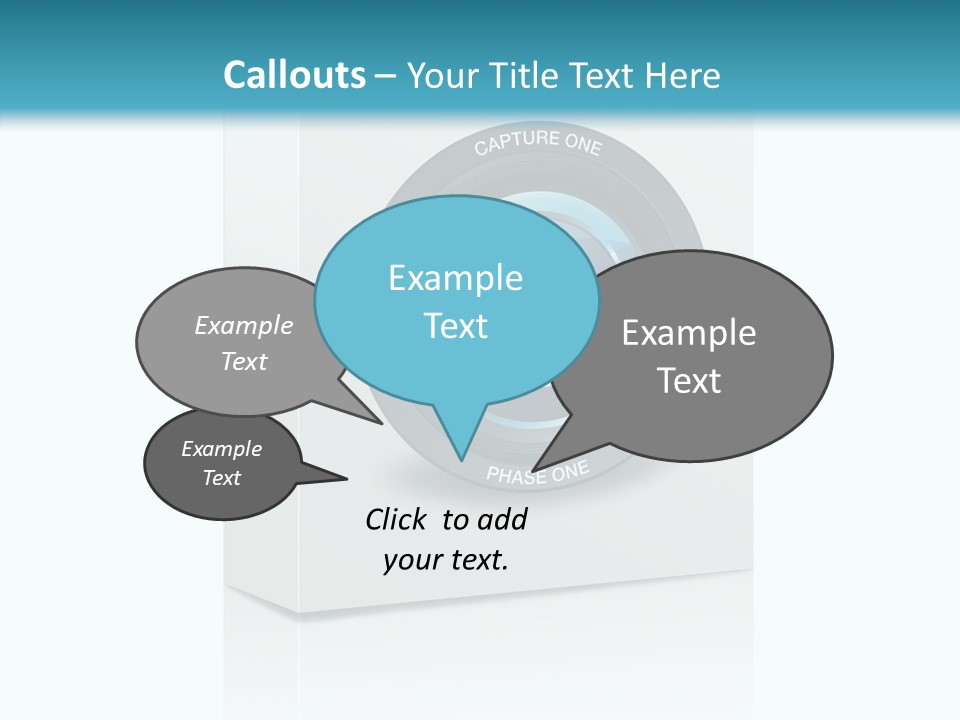 Callouts – Your Title Text Here

CAPTURE ONE

Example Text

Example Text

Example Text

Example Text

PHASE ONE

Click to add your text.